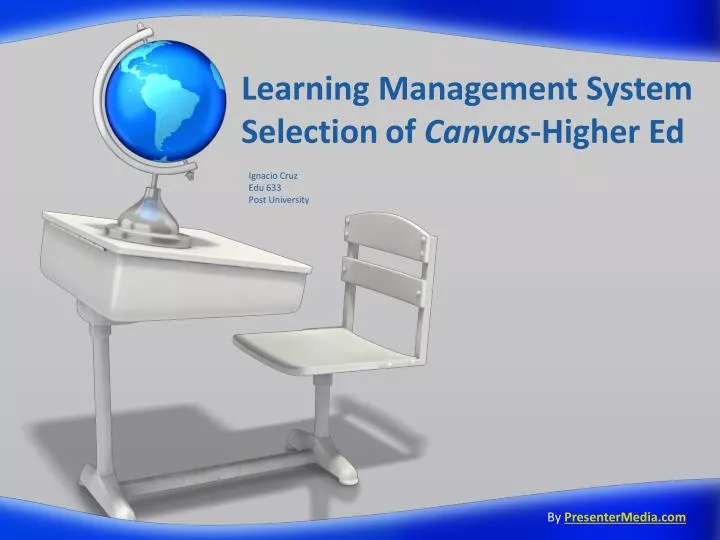 Learning Management System Selection of Canvas-Higher Ed

Ignacio Cruz
Edu 633
Post University

By PresenterMedia.com